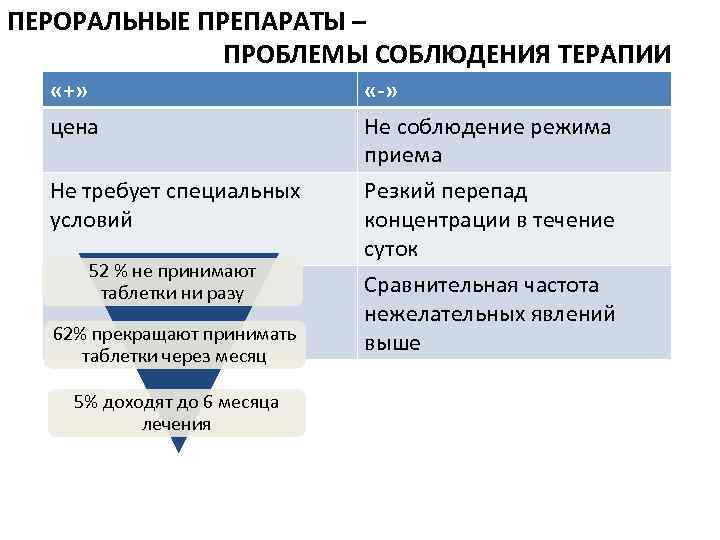 ПЕРОРАЛЬНЫЕ ПРЕПАРАТЫ –
ПРОБЛЕМЫ СОБЛЮДЕНИЯ ТЕРАПИИ

| «+» | «-» |
|---|---|
| цена | Не соблюдение режима приема |
| Не требует специальных условий | Резкий перепад концентрации в течение суток |
| | Сравнительная частота нежелательных явлений выше |

52 % не принимают таблетки ни разу

62% прекращают принимать таблетки через месяц

5% доходят до 6 месяца лечения